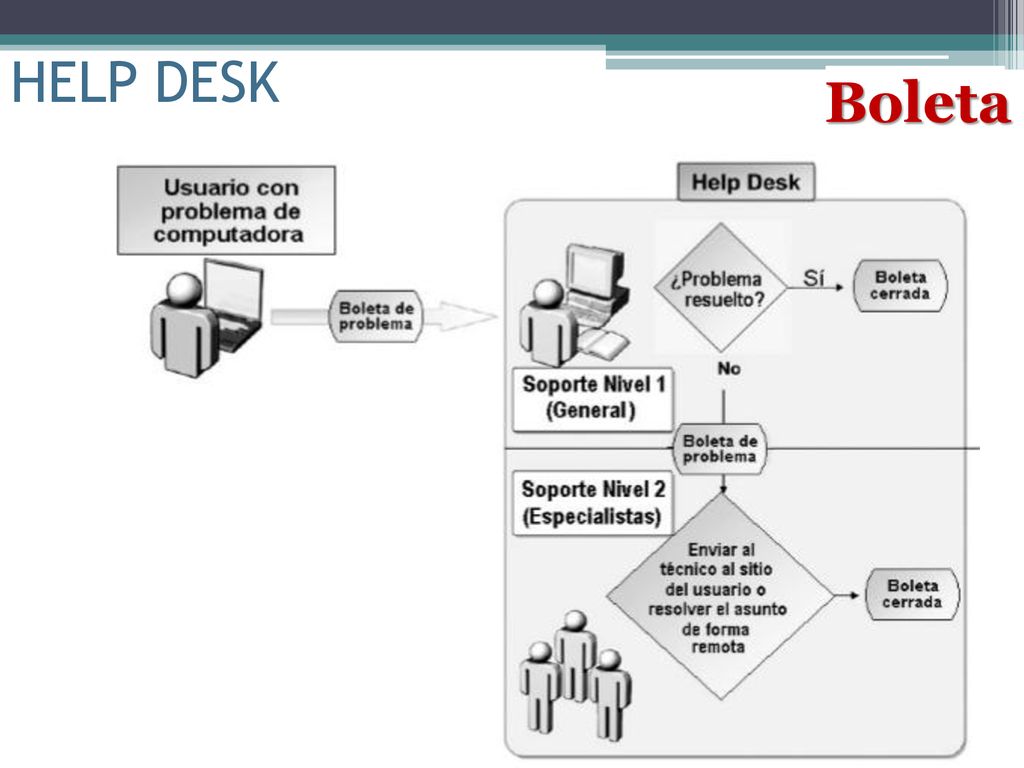 HELP DESK

Boleta

Usuario con problema de computadora

Boleta de problema

Help Desk

¿Problema resuelto?

Sí

Boleta cerrada

No

Soporte Nivel 1 (General)

Boleta de problema

Soporte Nivel 2 (Especialistas)

Enviar al técnico al sitio del usuario o resolver el asunto de forma remota

Boleta cerrada